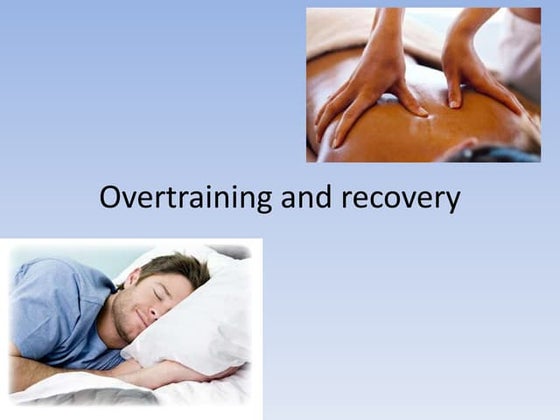 Overtraining and recovery